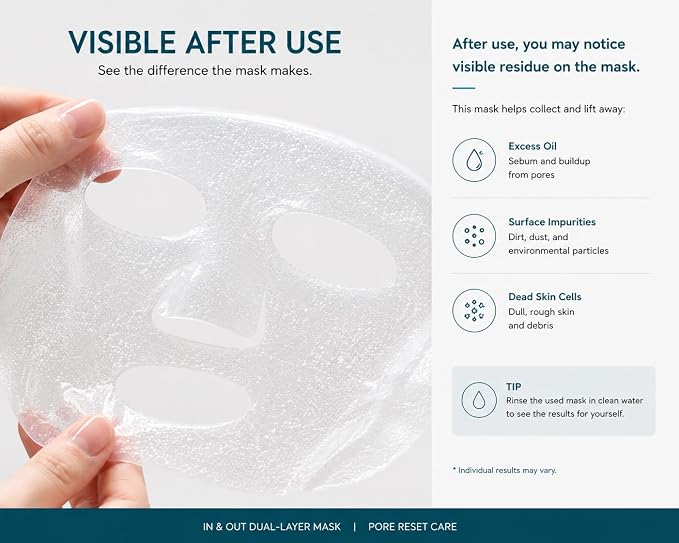 VISIBLE AFTER USE

See the difference the mask makes.

After use, you may notice visible residue on the mask.

This mask helps collect and lift away:

Excess Oil
Sebum and buildup from pores

Surface Impurities
Dirt, dust, and environmental particles

Dead Skin Cells
Dull, rough skin and debris

TIP
Rinse the used mask in clean water to see the results for yourself.

* Individual results may vary.

IN & OUT DUAL-LAYER MASK | PORE RESET CARE